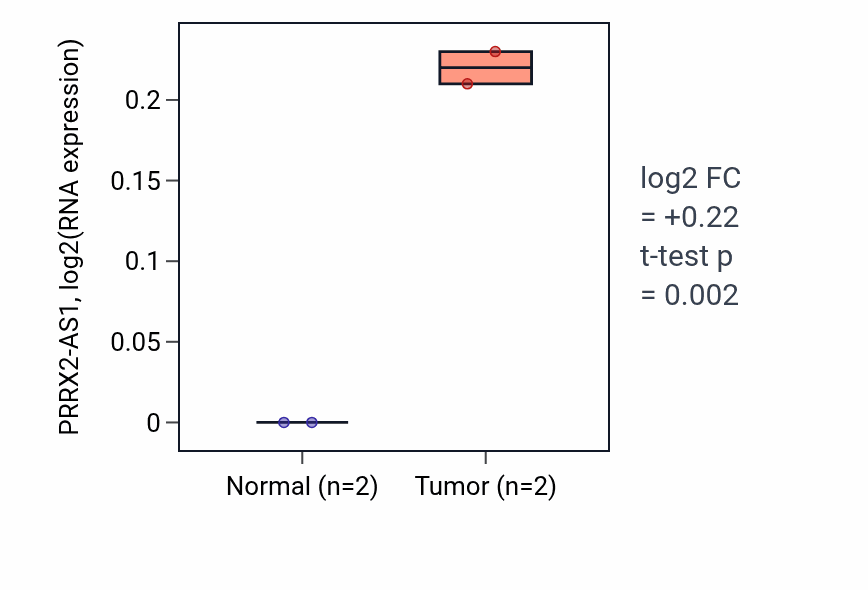 PRRX2-AS1, log2(RNA expression)

0.2
0.15
0.1
0.05
0

Normal (n=2)
Tumor (n=2)

log2 FC
= +0.22
t-test p
= 0.002